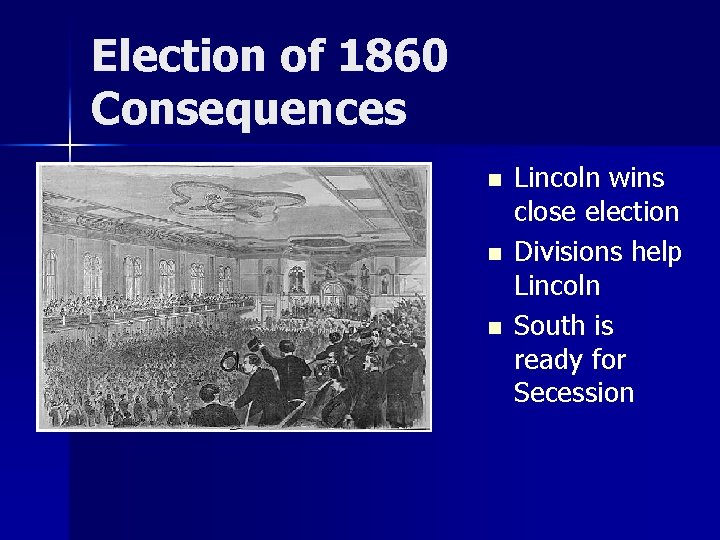 Election of 1860 Consequences

- Lincoln wins close election
- Divisions help Lincoln
- South is ready for Secession